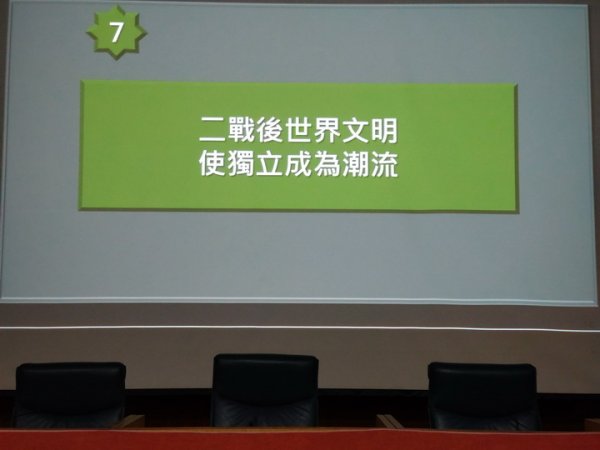 7

二戰後世界文明
使獨立成為潮流